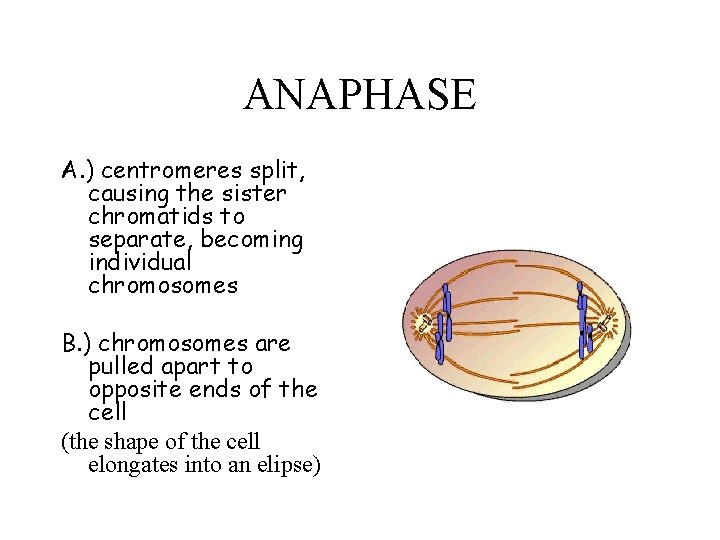 ANAPHASE

A.) centromeres split, causing the sister chromatids to separate, becoming individual chromosomes

B.) chromosomes are pulled apart to opposite ends of the cell

(the shape of the cell elongates into an elipse)